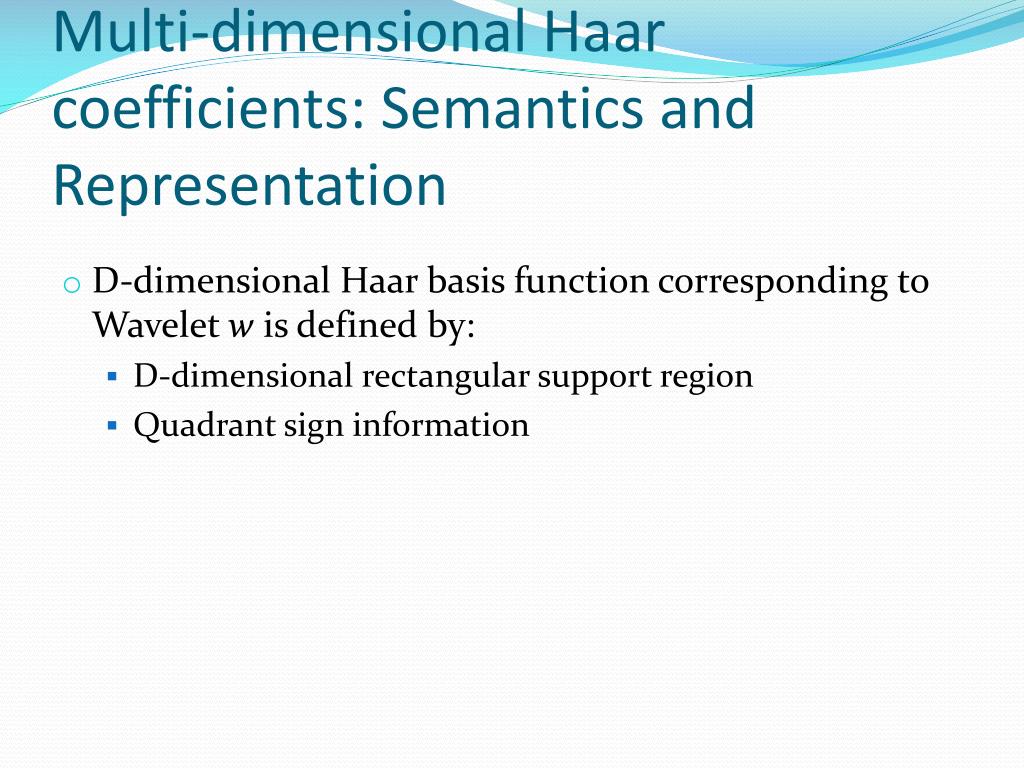 Multi-dimensional Haar coefficients: Semantics and Representation

o D-dimensional Haar basis function corresponding to Wavelet $w$ is defined by:

▪ D-dimensional rectangular support region

▪ Quadrant sign information